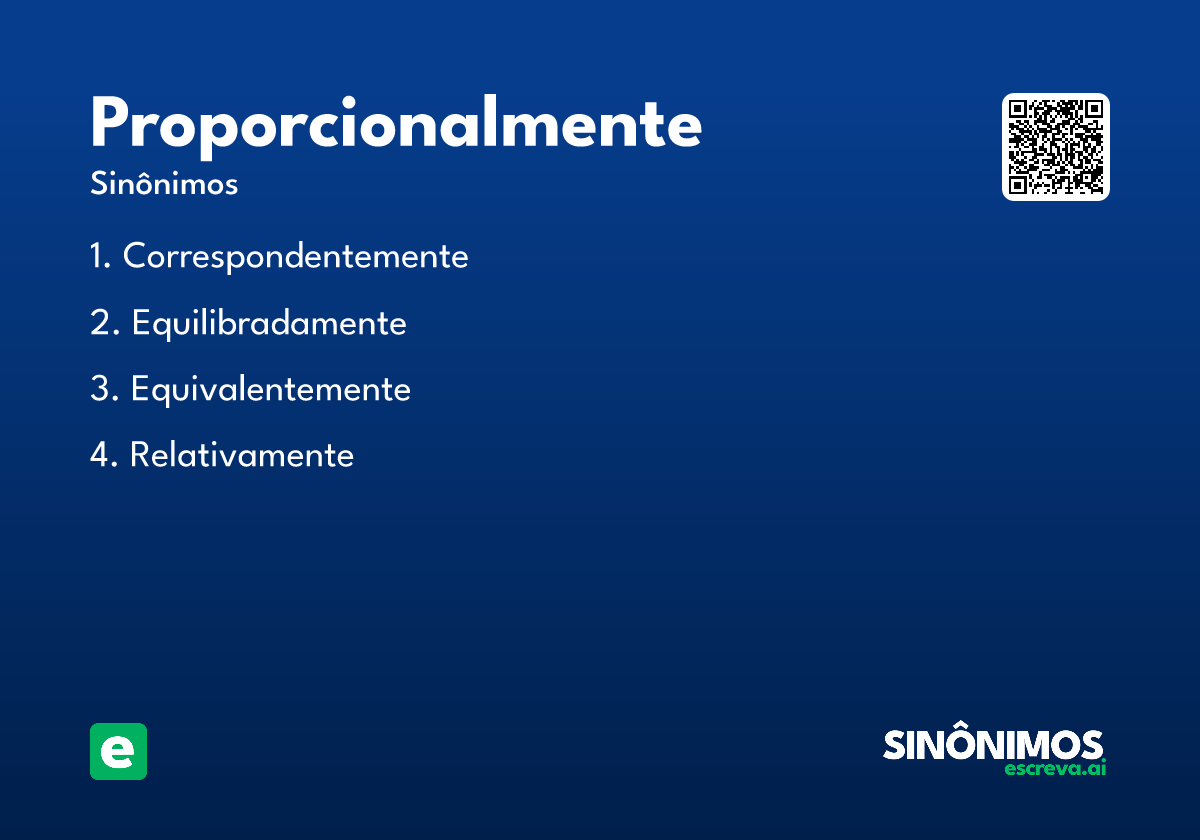 Proporcionalmente
Sinônimos

1. Correspondentemente
2. Equilibradamente
3. Equivalentemente
4. Relativamente

e

SINÔNIMOS
escreva.ai